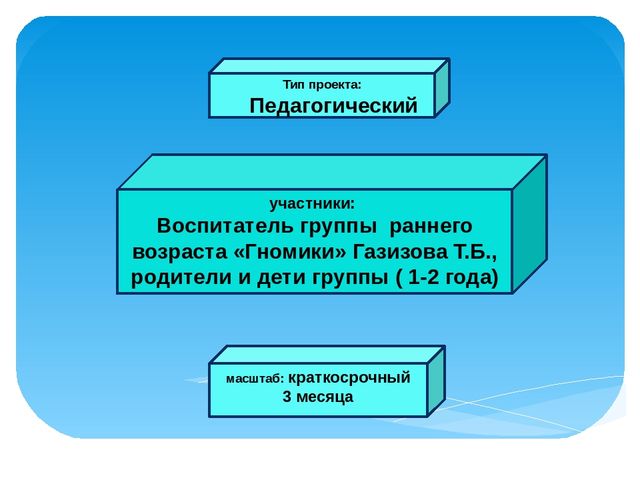 Тип проекта:
Педагогический

участники:
Воспитатель группы раннего возраста «Гномики» Газизова Т.Б., родители и дети группы ( 1-2 года)

масштаб: краткосрочный
3 месяца